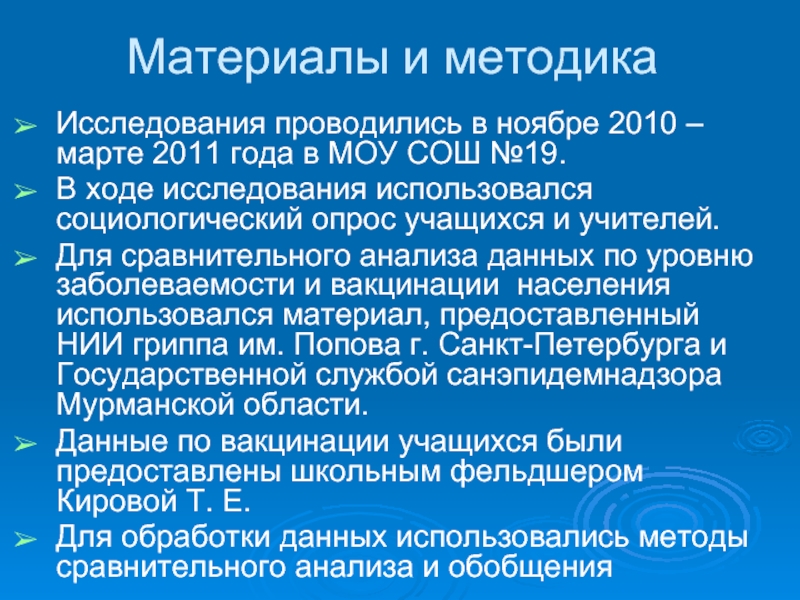 Материалы и методика

➢ Исследования проводились в ноябре 2010 – марте 2011 года в МОУ СОШ №19.

➢ В ходе исследования использовался социологический опрос учащихся и учителей.

➢ Для сравнительного анализа данных по уровню заболеваемости и вакцинации населения использовался материал, предоставленный НИИ гриппа им. Попова г. Санкт-Петербурга и Государственной службой санэпидемнадзора Мурманской области.

➢ Данные по вакцинации учащихся были предоставлены школьным фельдшером Кировой Т. Е.

➢ Для обработки данных использовались методы сравнительного анализа и обобщения